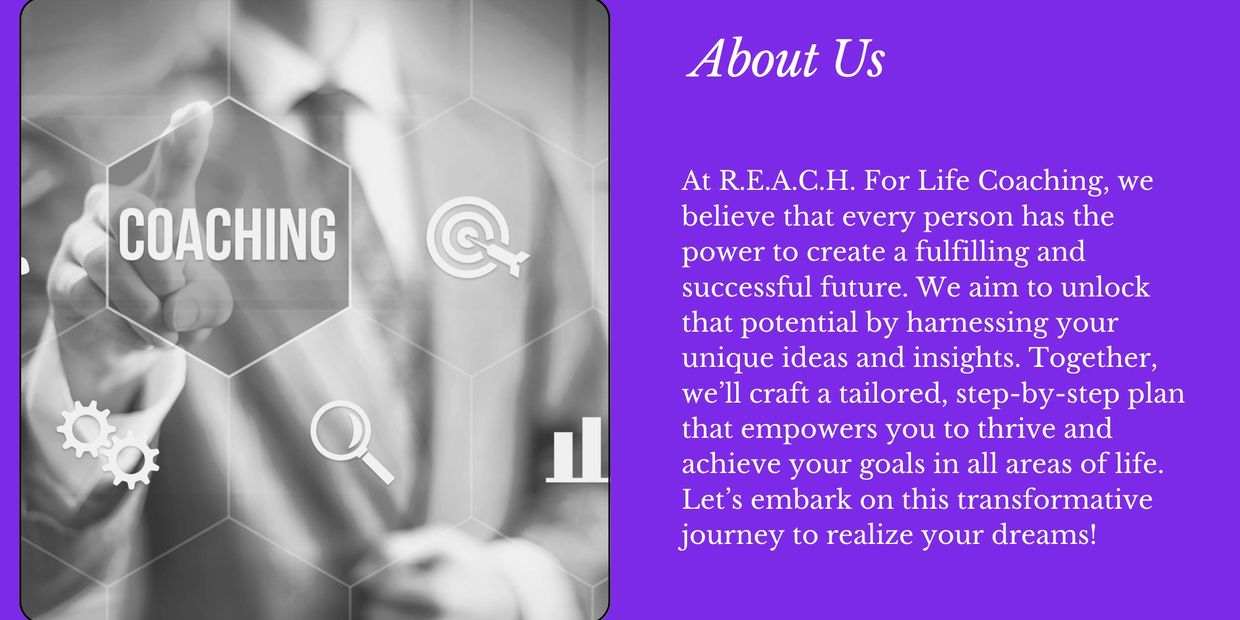 COACHING

About Us

At R.E.A.C.H. For Life Coaching, we believe that every person has the power to create a fulfilling and successful future. We aim to unlock that potential by harnessing your unique ideas and insights. Together, we'll craft a tailored, step-by-step plan that empowers you to thrive and achieve your goals in all areas of life. Let's embark on this transformative journey to realize your dreams!